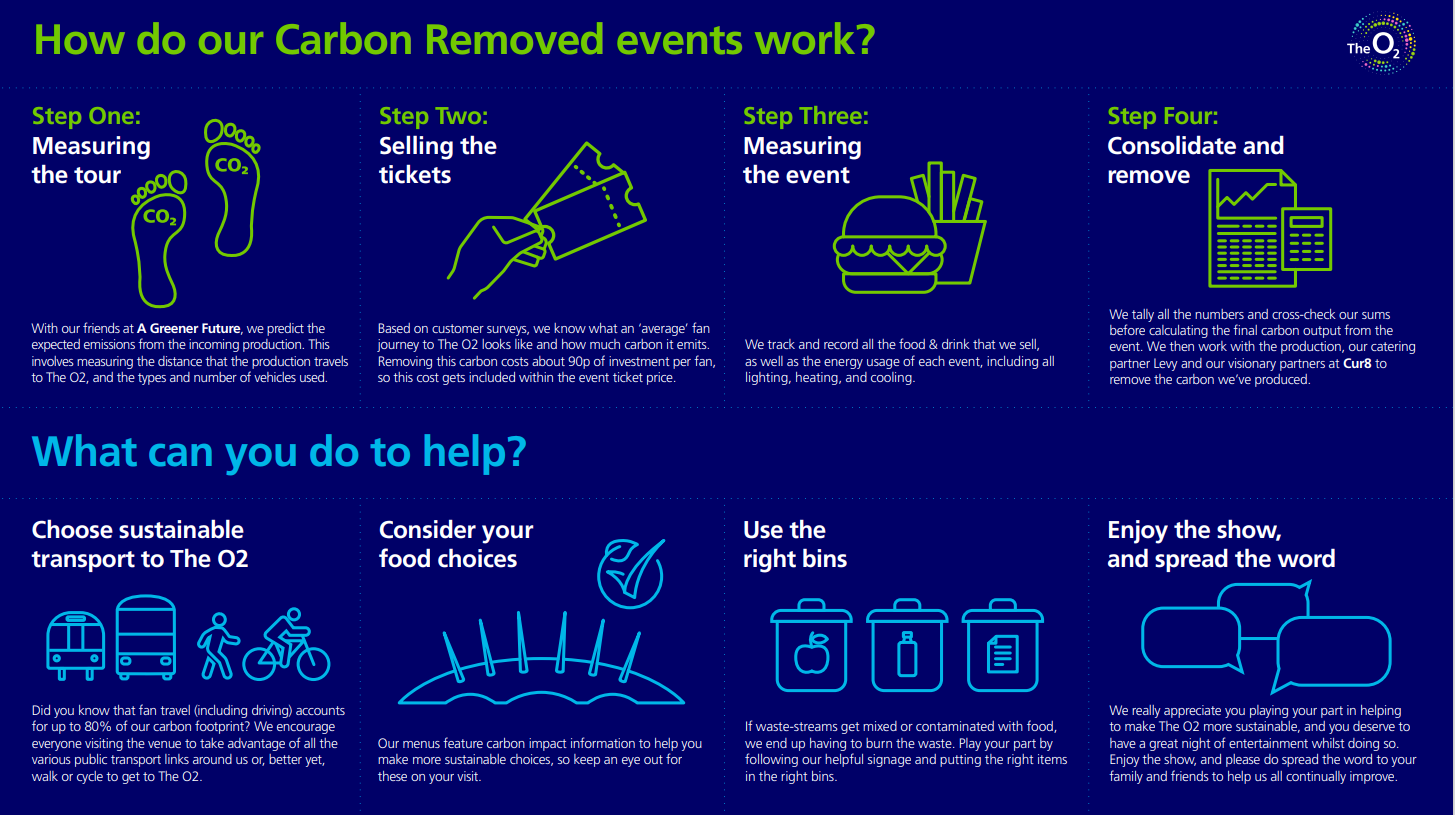 How do our Carbon Removed events work?

The $O_2$

Step One:
Measuring the tour

$CO_2$

$CO_2$

With our friends at A Greener Future, we predict the expected emissions from the incoming production. This involves measuring the distance that the production travels to The O2, and the types and number of vehicles used.

Step Two:
Selling the tickets

Based on customer surveys, we know what an 'average' fan journey to The O2 looks like and how much carbon it emits. Removing this carbon costs about 90p of investment per fan, so this cost gets included within the event ticket price.

Step Three:
Measuring the event

We track and record all the food & drink that we sell, as well as the energy usage of each event, including all lighting, heating, and cooling.

Step Four:
Consolidate and remove

We tally all the numbers and cross-check our sums before calculating the final carbon output from the event. We then work with the production, our catering partner Levy and our visionary partners at Cur8 to remove the carbon we've produced.

What can you do to help?

Choose sustainable transport to The O2

Did you know that fan travel (including driving) accounts for up to 80% of our carbon footprint? We encourage everyone visiting the venue to take advantage of all the various public transport links around us or, better yet, walk or cycle to get to The O2.

Consider your food choices

Our menus feature carbon impact information to help you make more sustainable choices, so keep an eye out for these on your visit.

Use the right bins

If waste-streams get mixed or contaminated with food, we end up having to burn the waste. Play your part by following our helpful signage and putting the right items in the right bins.

Enjoy the show, and spread the word

We really appreciate you playing your part in helping to make The O2 more sustainable, and you deserve to have a great night of entertainment whilst doing so. Enjoy the show, and please do spread the word to your family and friends to help us all continually improve.